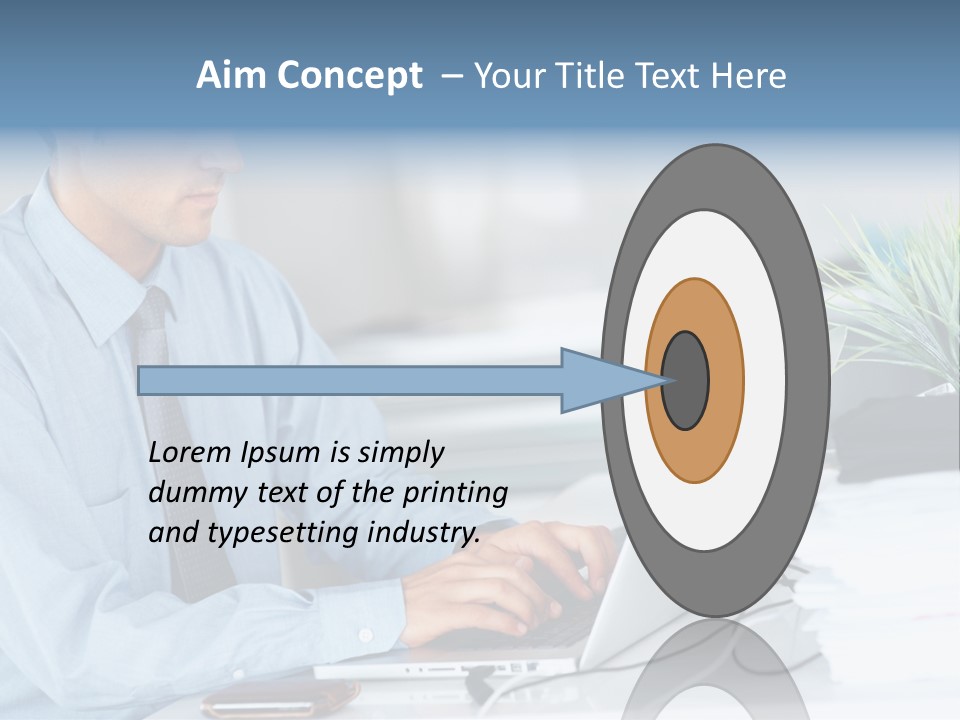 Aim Concept – Your Title Text Here

Lorem Ipsum is simply dummy text of the printing and typesetting industry.